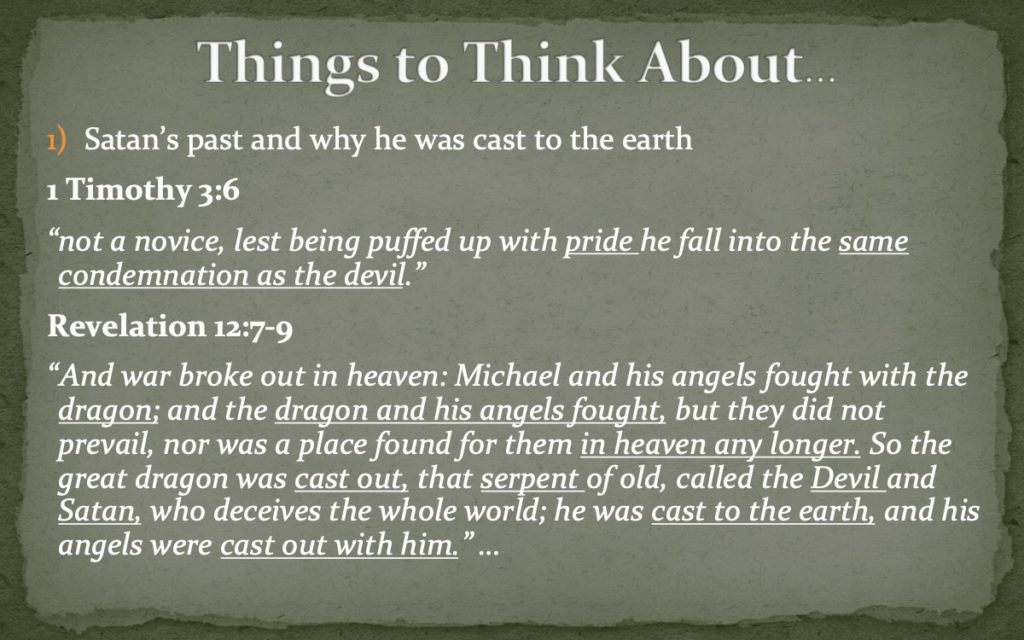 Things to Think About…

1) Satan's past and why he was cast to the earth

1 Timothy 3:6

"not a novice, lest being puffed up with pride he fall into the same condemnation as the devil."

Revelation 12:7-9

"And war broke out in heaven: Michael and his angels fought with the dragon; and the dragon and his angels fought, but they did not prevail, nor was a place found for them in heaven any longer. So the great dragon was cast out, that serpent of old, called the Devil and Satan, who deceives the whole world; he was cast to the earth, and his angels were cast out with him." …